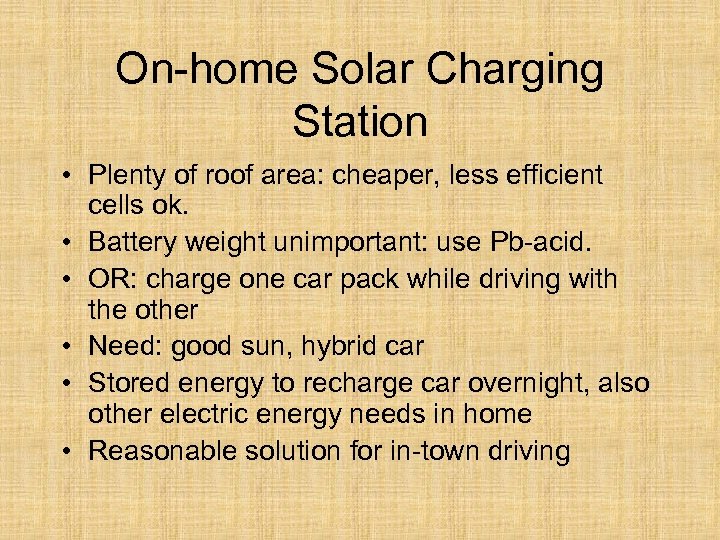 On-home Solar Charging Station

• Plenty of roof area: cheaper, less efficient cells ok.
• Battery weight unimportant: use Pb-acid.
• OR: charge one car pack while driving with the other
• Need: good sun, hybrid car
• Stored energy to recharge car overnight, also other electric energy needs in home
• Reasonable solution for in-town driving